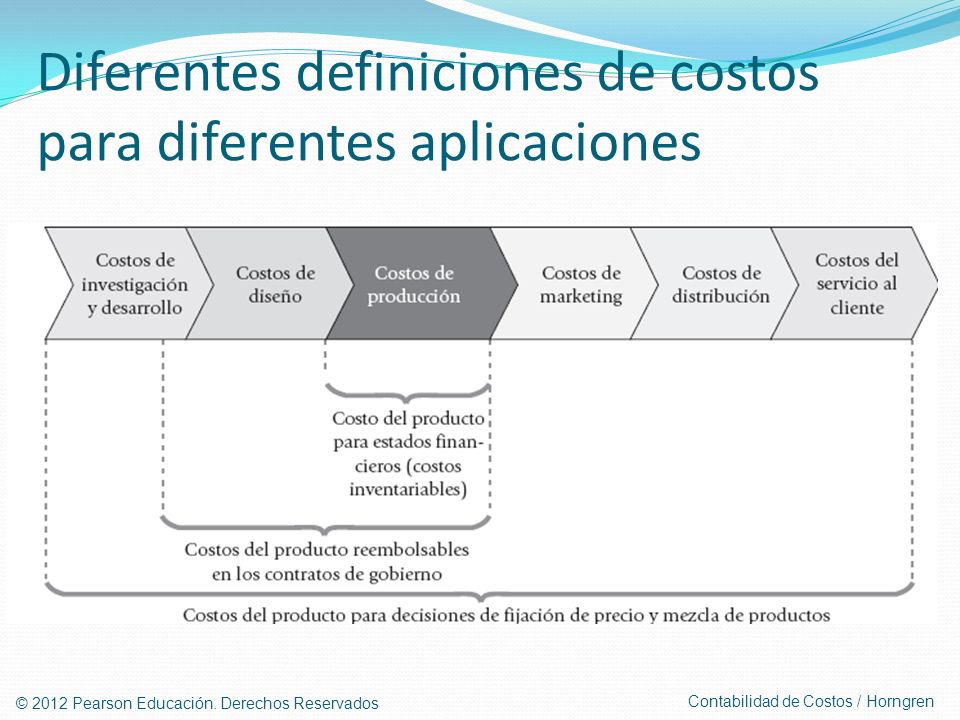 Diferentes definiciones de costos para diferentes aplicaciones

Costos de investigación y desarrollo

Costos de diseño

Costos de producción

Costos de marketing

Costos de distribución

Costos del servicio al cliente

Costo del producto para estados financieros (costos inventariables)

Costos del producto reembolsables en los contratos de gobierno

Costos del producto para decisiones de fijación de precio y mezcla de productos

© 2012 Pearson Educación. Derechos Reservados

Contabilidad de Costos / Horngren